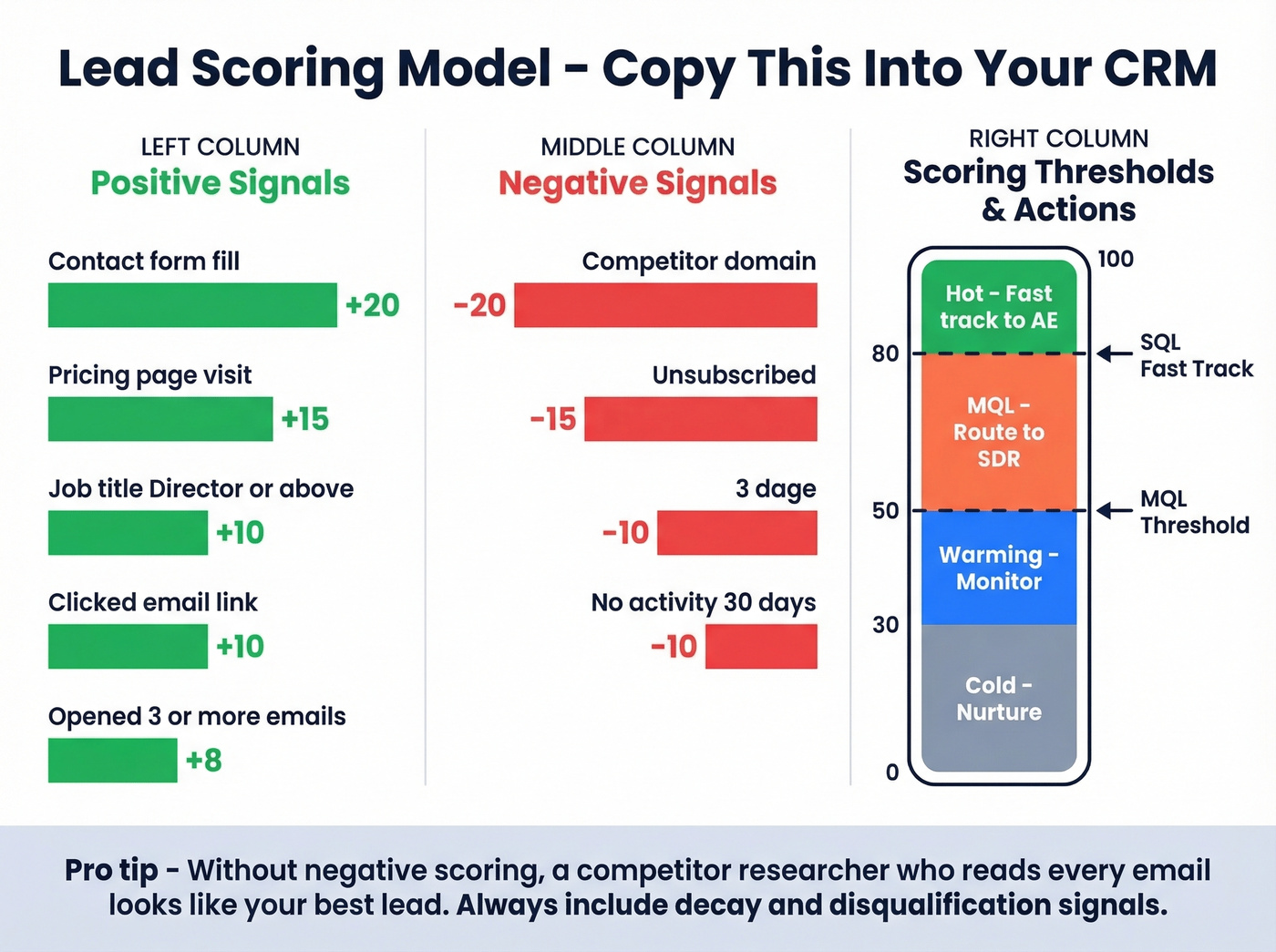 Lead Scoring Model - Copy This Into Your CRM

LEFT COLUMN
Positive Signals

Contact form fill
+20

Pricing page visit
+15

Job title Director or above
+10

Clicked email link
+10

Opened 3 or more emails
+8

MIDDLE COLUMN
Negative Signals

Competitor domain
-20

Unsubscribed
-15

3 dage
-10

No activity 30 days
-10

RIGHT COLUMN
Scoring Thresholds & Actions

100
Hot - Fast track to AE
80
SQL Fast Track
MQL - Route to SDR
50
MQL Threshold
Warming - Monitor
30
Cold - Nurture
0

Pro tip - Without negative scoring, a competitor researcher who reads every email looks like your best lead. Always include decay and disqualification signals.